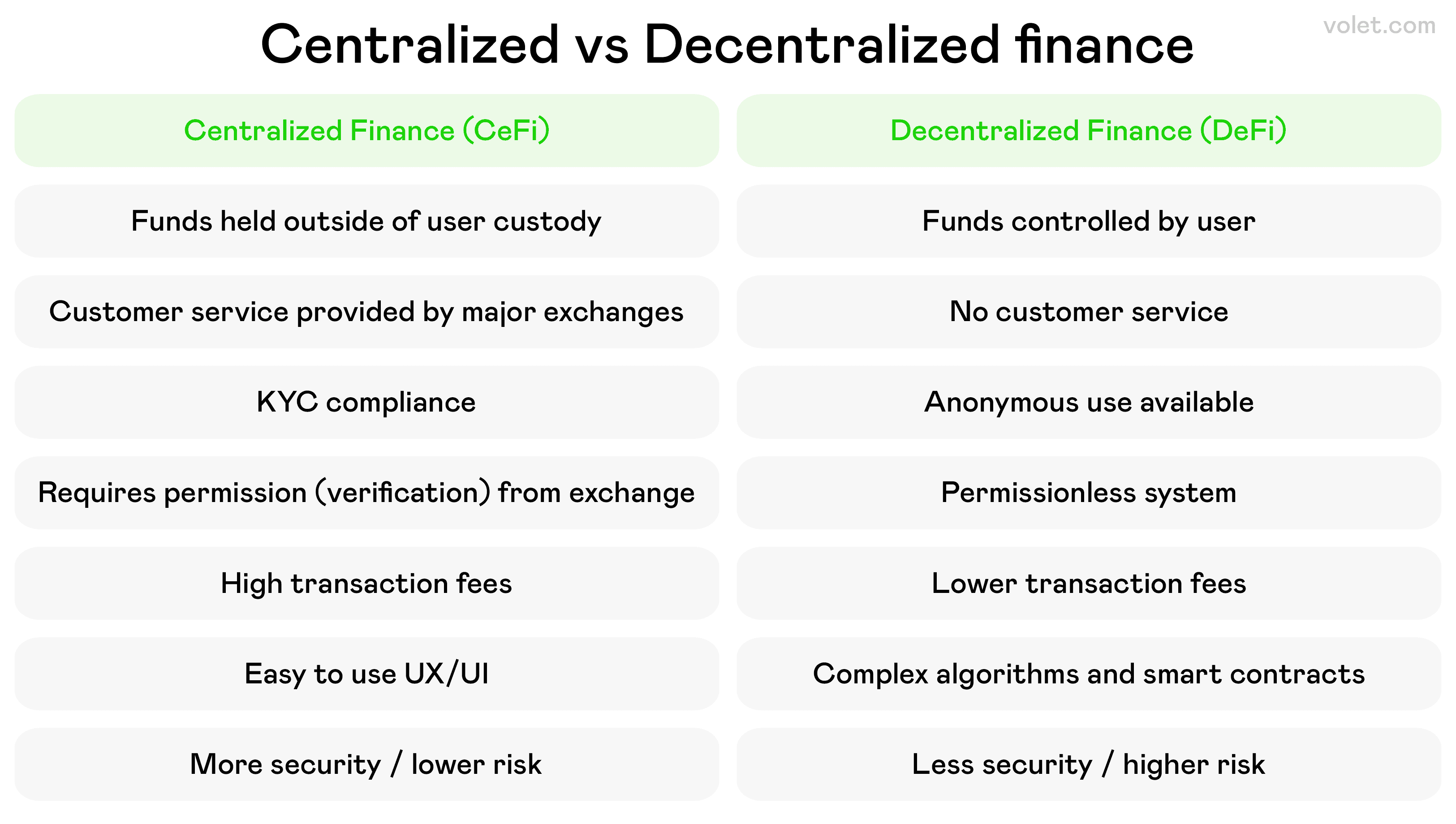 Centralized vs Decentralized finance

volet.com

| Centralized Finance (CeFi) | Decentralized Finance (DeFi) |
|---|---|
| Funds held outside of user custody | Funds controlled by user |
| Customer service provided by major exchanges | No customer service |
| KYC compliance | Anonymous use available |
| Requires permission (verification) from exchange | Permissionless system |
| High transaction fees | Lower transaction fees |
| Easy to use UX/UI | Complex algorithms and smart contracts |
| More security / lower risk | Less security / higher risk |